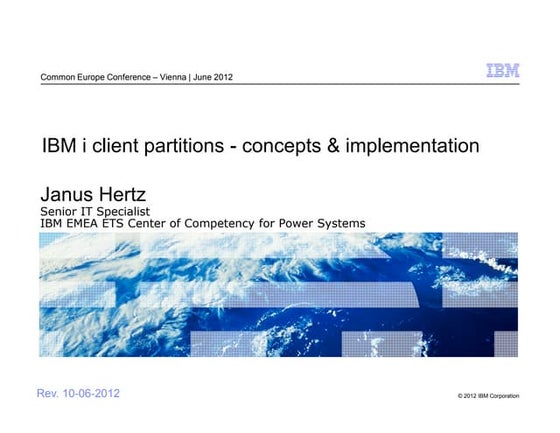 Common Europe Conference – Vienna | June 2012

IBM

IBM i client partitions - concepts & implementation

Janus Hertz
Senior IT Specialist
IBM EMEA ETS Center of Competency for Power Systems

Rev. 10-06-2012

© 2012 IBM Corporation